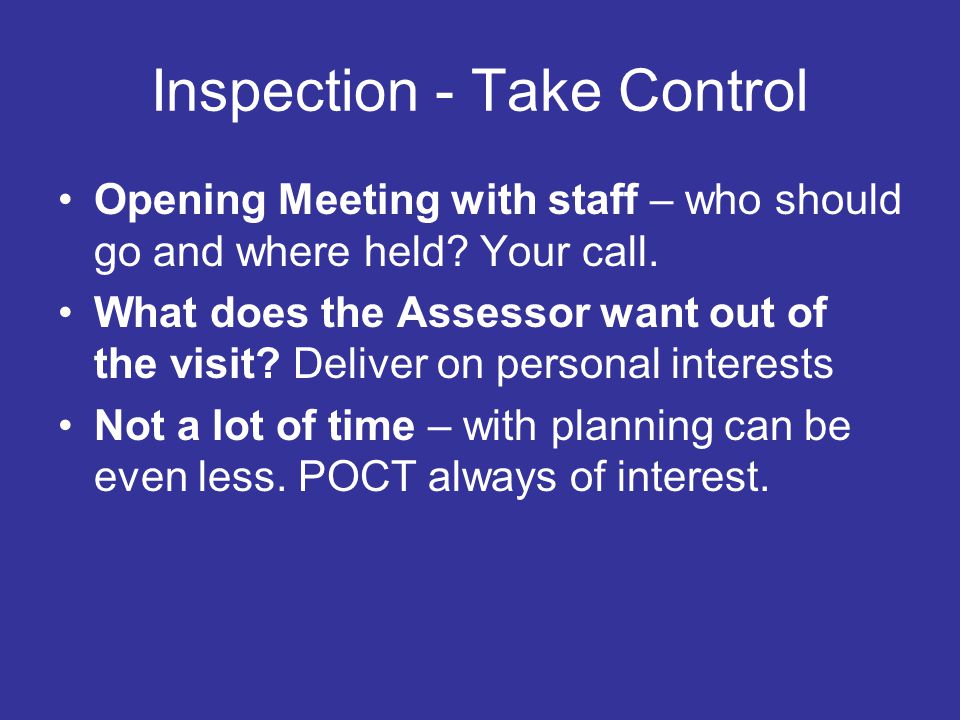 Inspection - Take Control

• Opening Meeting with staff – who should go and where held? Your call.

• What does the Assessor want out of the visit? Deliver on personal interests

• Not a lot of time – with planning can be even less. POCT always of interest.